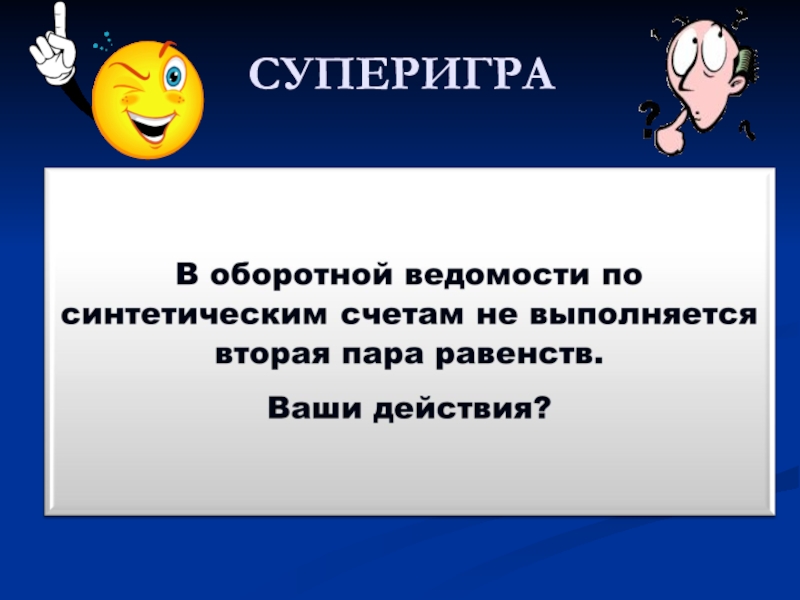 СУПЕРИГРА

В оборотной ведомости по синтетическим счетам не выполняется вторая пара равенств.

Ваши действия?